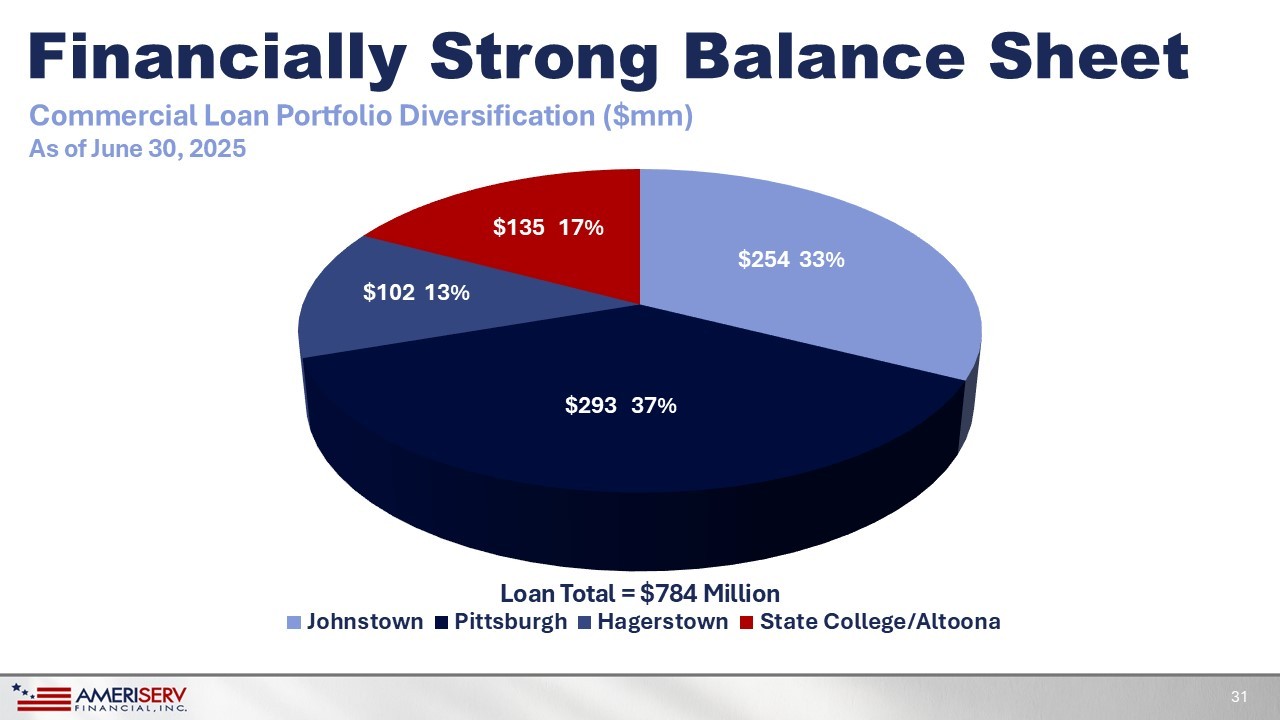 Financially Strong Balance Sheet

Commercial Loan Portfolio Diversification ($mm)
As of June 30, 2025

$135 17%

$254 33%

$102 13%

$293 37%

Loan Total = $784 Million

Johnstown Pittsburgh Hagerstown State College/Altoona

AMERISERV FINANCIAL, INC.

31